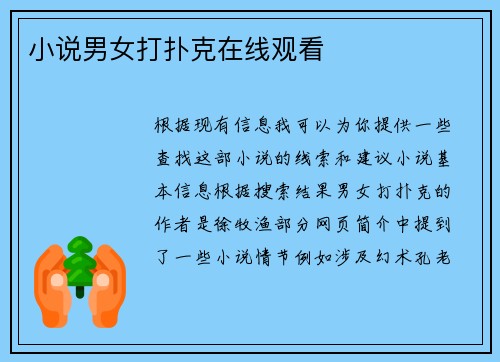 小说男女打扑克在线观看

根据现有信息我可以为你提供一些查找这部小说的线索和建议小说基本信息根据搜索结果男女打扑克的作者是徐牧渔部分网页简介中提到了一些小说情节例如涉及幻术孔老